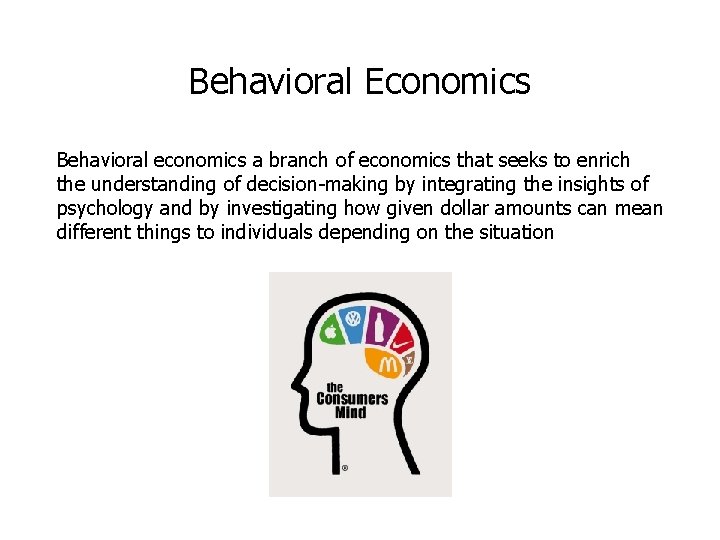 Behavioral Economics

Behavioral economics a branch of economics that seeks to enrich the understanding of decision-making by integrating the insights of psychology and by investigating how given dollar amounts can mean different things to individuals depending on the situation

the Consumers Mind

®